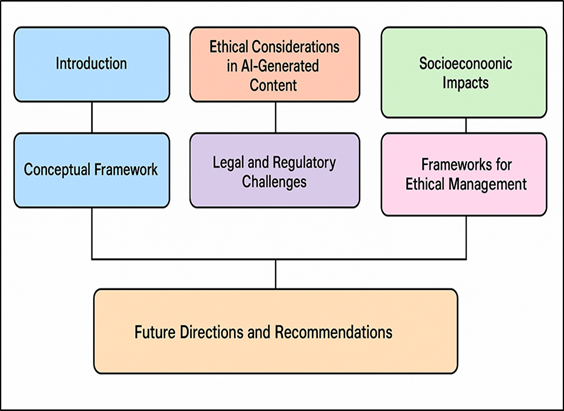 Introduction

Ethical Considerations in AI-Generated Content

Socioeconoonic Impacts

Conceptual Framework

Legal and Regulatory Challenges

Frameworks for Ethical Management

Future Directions and Recommendations